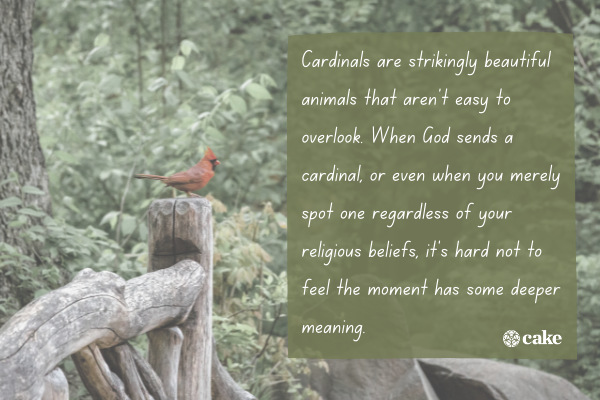 Cardinals are strikingly beautiful animals that aren't easy to overlook. When God sends a cardinal, or even when you merely spot one regardless of your religious beliefs, it's hard not to feel the moment has some deeper meaning.

cake